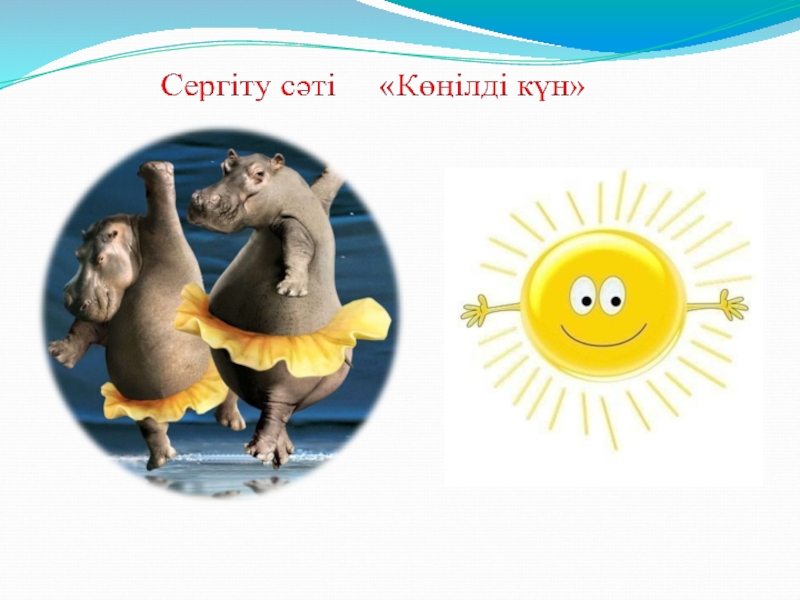 Сергіту сәті «Көңілді күн»